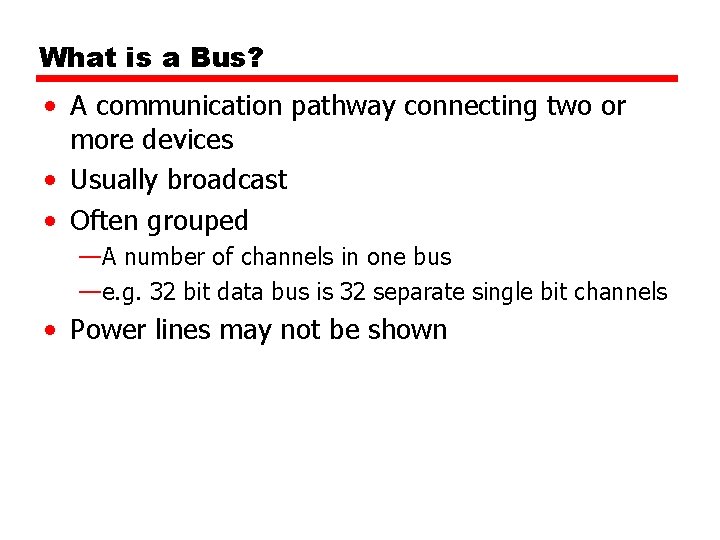 What is a Bus?

• A communication pathway connecting two or more devices
• Usually broadcast
• Often grouped
—A number of channels in one bus
—e.g. 32 bit data bus is 32 separate single bit channels
• Power lines may not be shown